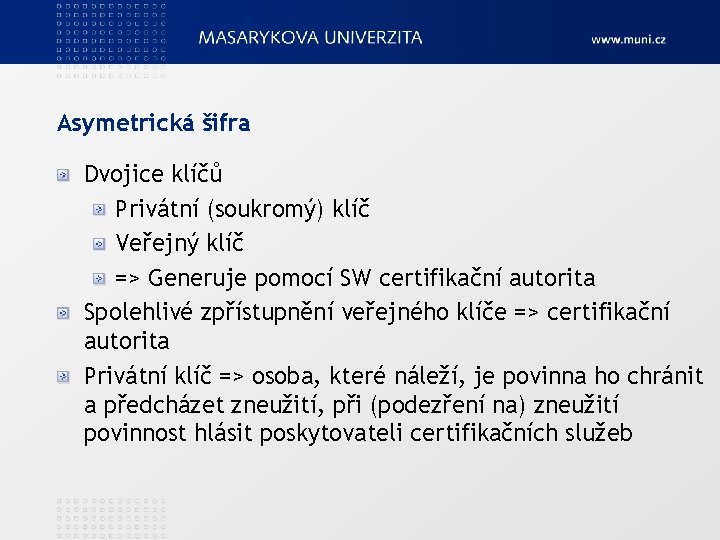 MASARYKOVA UNIVERZITA
www.muni.cz

Asymetrická šifra

Dvojice klíčů

Privátní (soukromý) klíč

Veřejný klíč

=> Generuje pomocí SW certifikační autorita

Spolehlivé zpřístupnění veřejného klíče => certifikační autorita

Privátní klíč => osoba, které náleží, je povinna ho chránit a předcházet zneužití, při (podezření na) zneužití povinnost hlásit poskytovateli certifikačních služeb